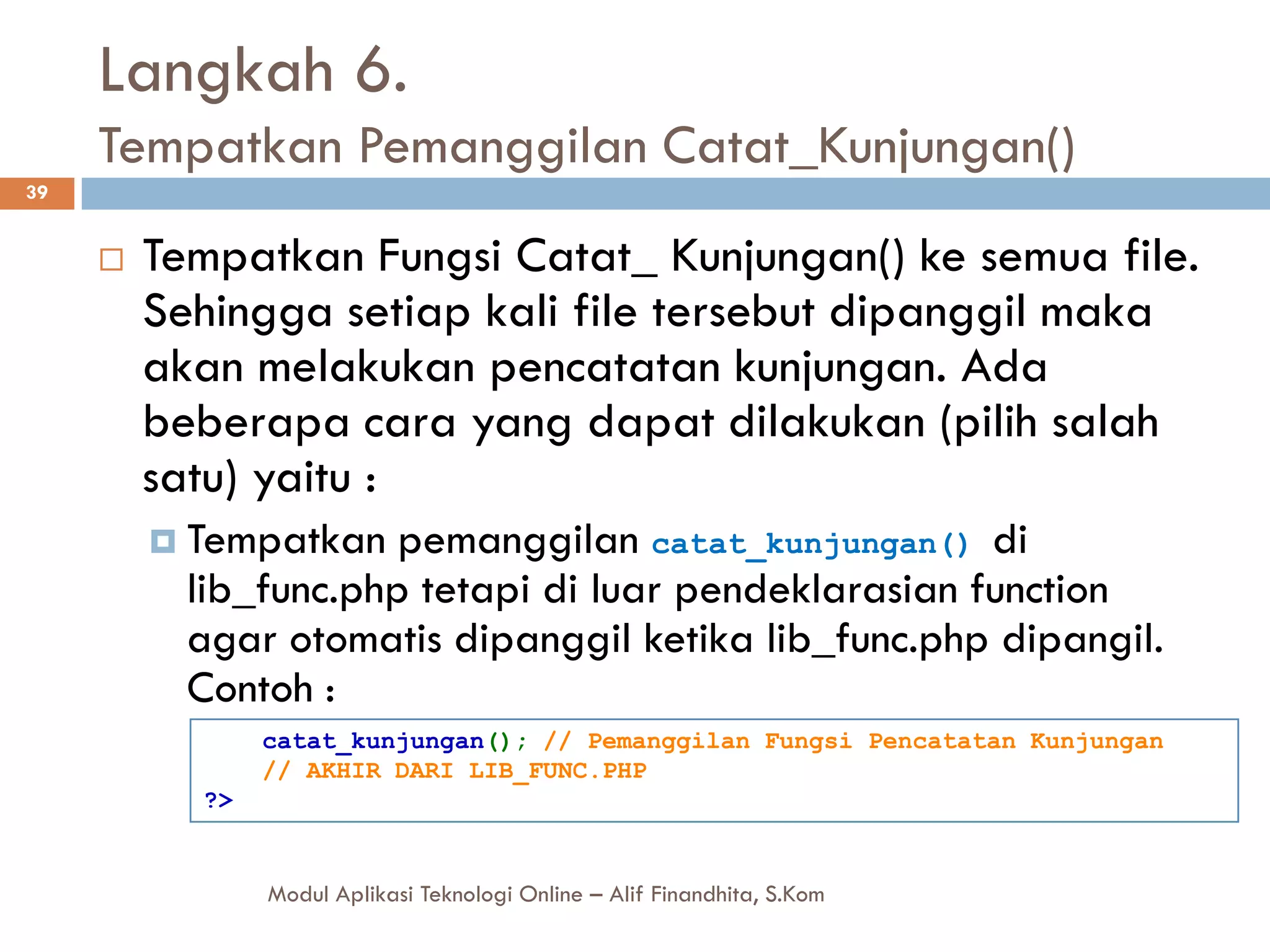 Langkah 6.
Tempatkan Pemanggilan Catat_Kunjungan()

39

Tempatkan Fungsi Catat_ Kunjungan() ke semua file. Sehingga setiap kali file tersebut dipanggil maka akan melakukan pencatatan kunjungan. Ada beberapa cara yang dapat dilakukan (pilih salah satu) yaitu :

Tempatkan pemanggilan catat_kunjungan() di lib_func.php tetapi di luar pendeklarasian function agar otomatis dipanggil ketika lib_func.php dipangil. Contoh :

catat_kunjungan(); // Pemanggilan Fungsi Pencatatan Kunjungan
// AKHIR DARI LIB_FUNC.PHP
?>

Modul Aplikasi Teknologi Online – Alif Finandhita, S.Kom